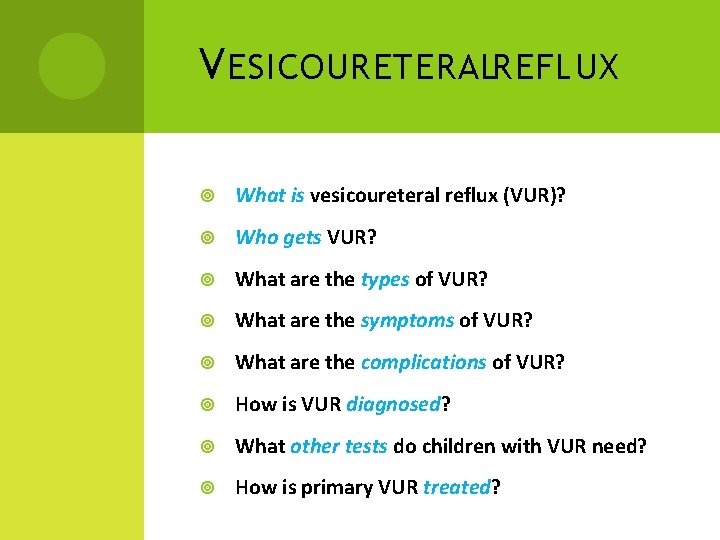 VESICOURETERALREFLUX

What is vesicoureteral reflux (VUR)?

Who gets VUR?

What are the types of VUR?

What are the symptoms of VUR?

What are the complications of VUR?

How is VUR diagnosed?

What other tests do children with VUR need?

How is primary VUR treated?